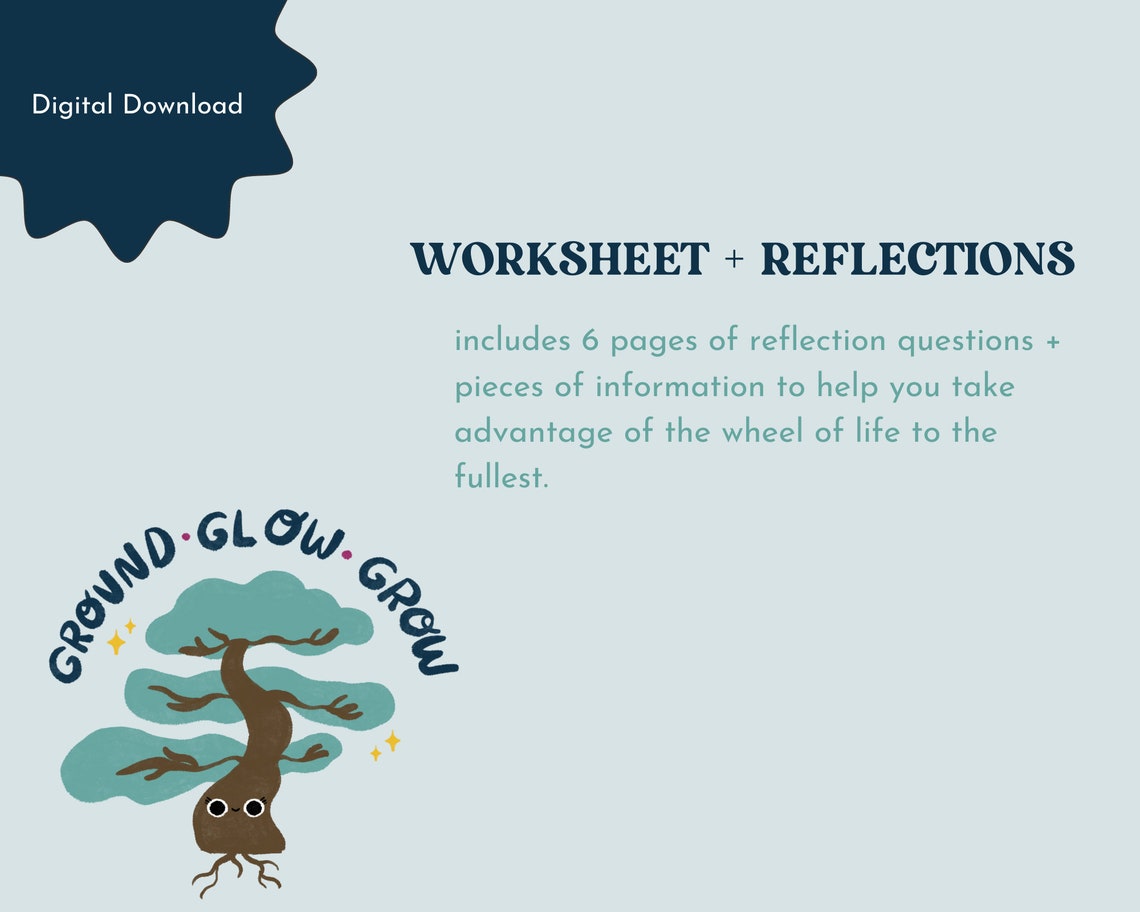 Digital Download

WORKSHEET + REFLECTIONS

includes 6 pages of reflection questions + pieces of information to help you take advantage of the wheel of life to the fullest.

GROUND·GLOW·GROW